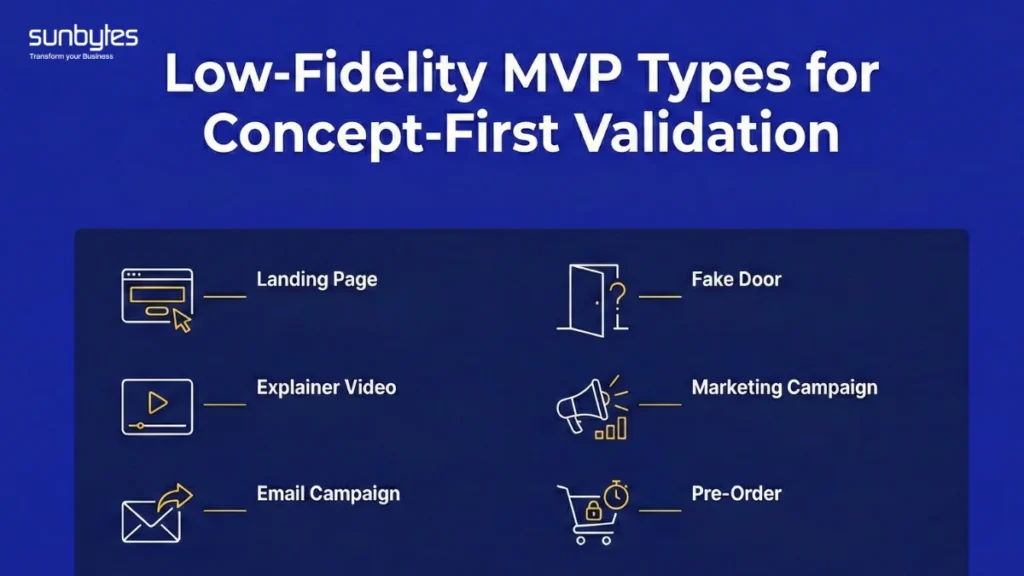 sunbytes
Transform your Business

Low-Fidelity MVP Types for Concept-First Validation

Landing Page

Explainer Video

Email Campaign

Fake Door

Marketing Campaign

Pre-Order